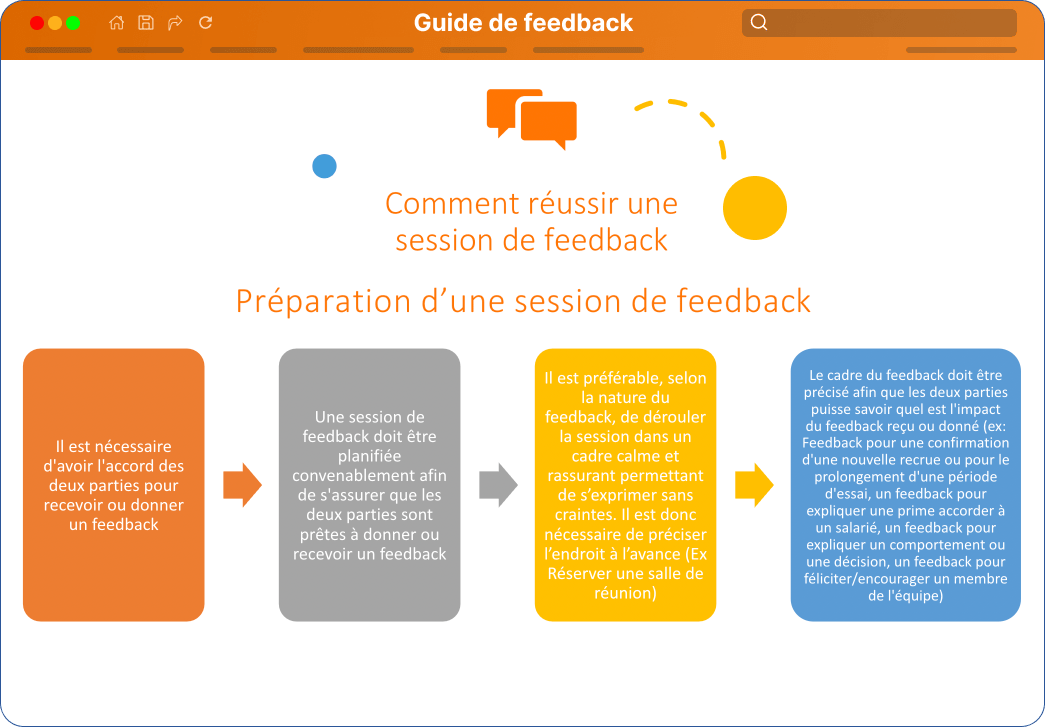 Guide de feedback

Comment réussir une session de feedback

Préparation d’une session de feedback

Il est nécessaire d'avoir l'accord des deux parties pour recevoir ou donner un feedback

Une session de feedback doit être planifiée convenablement afin de s'assurer que les deux parties sont prêtes à donner ou recevoir un feedback

Il est préférable, selon la nature du feedback, de dérouler la session dans un cadre calme et rassurant permettant de s’exprimer sans craintes. Il est donc nécessaire de préciser l’endroit à l’avance (Ex Réserver une salle de réunion)

Le cadre du feedback doit être précisé afin que les deux parties puisse savoir quel est l'impact du feedback reçu ou donné (ex: Feedback pour une confirmation d'une nouvelle recrue ou pour le prolongement d'une période d'essai, un feedback pour expliquer une prime accorder à un salarié, un feedback pour expliquer un comportement ou une décision, un feedback pour féliciter/encourager un membre de l'équipe)